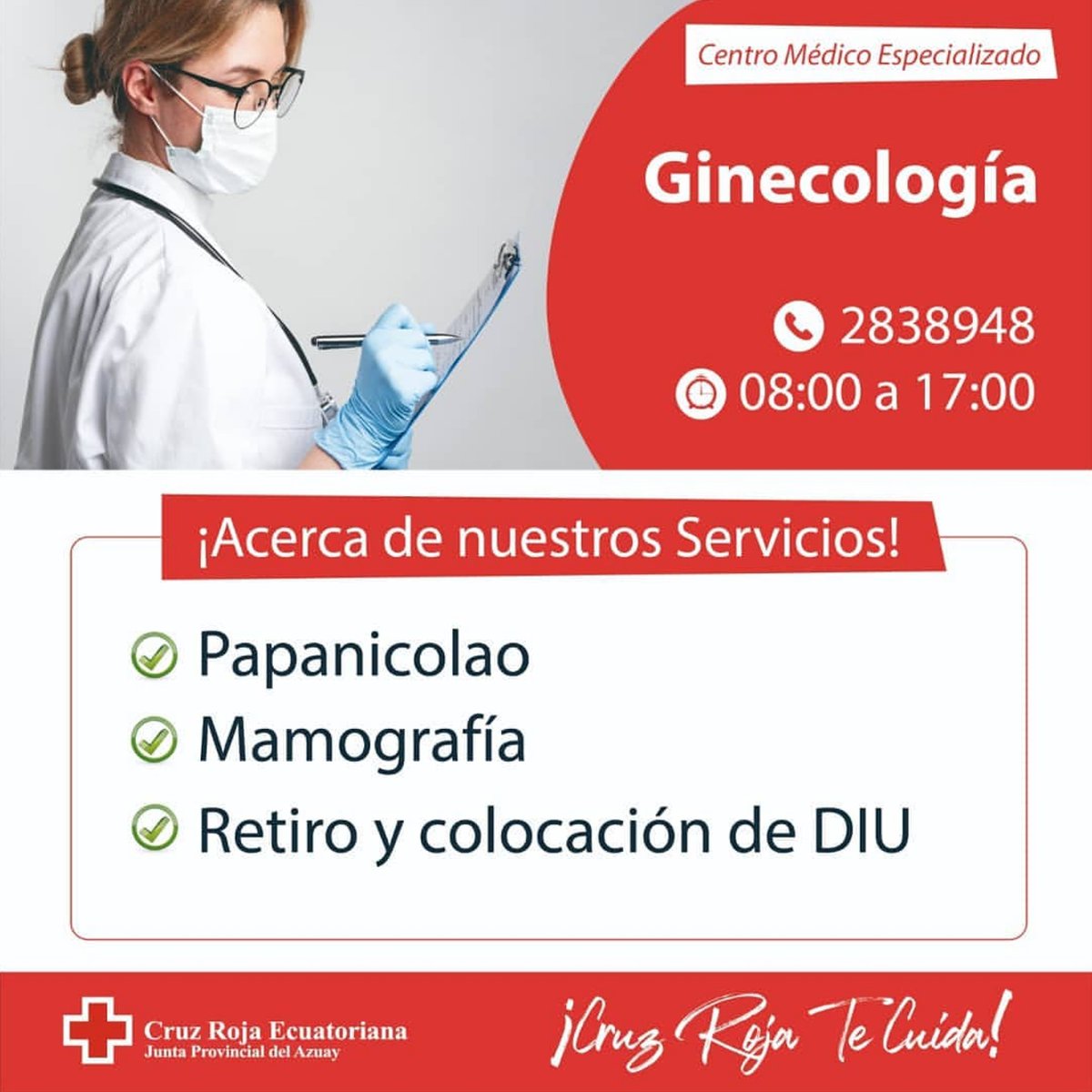 Centro Médico Especializado

Ginecología

2838948
08:00 a 17:00

¡Acerca de nuestros Servicios!

Papanicolao
Mamografía
Retiro y colocación de DIU

Cruz Roja Ecuatoriana
Junta Provincial del Azuay

¡Cruz Roja Te Cuida!